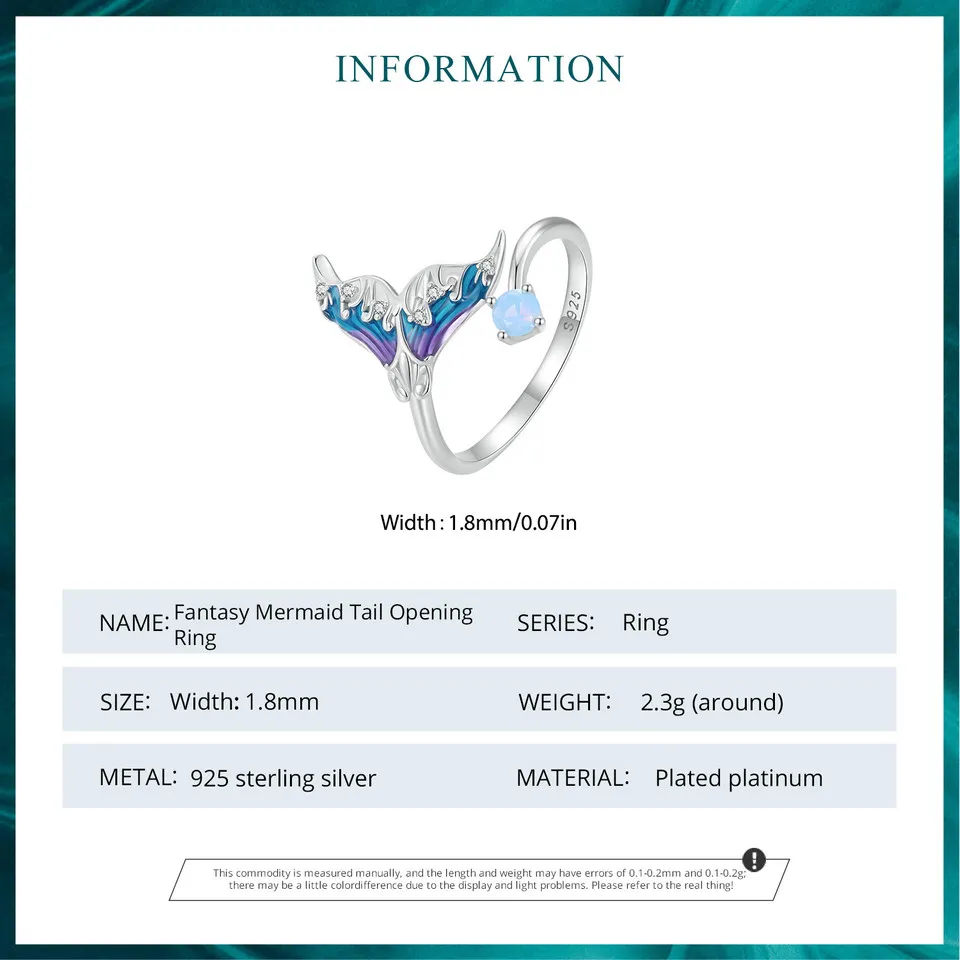 INFORMATION

S925

Width : 1.8mm/0.07in

NAME: Fantasy Mermaid Tail Opening Ring

SERIES: Ring

SIZE: Width: 1.8mm

WEIGHT: 2.3g (around)

METAL: 925 sterling silver

MATERIAL: Plated platinum

This commodity is measured manually, and the length and weight may have errors of 0.1-0.2mm and 0.1-0.2g; there may be a little colordifference due to the display and light problems. Please refer to the real thing!